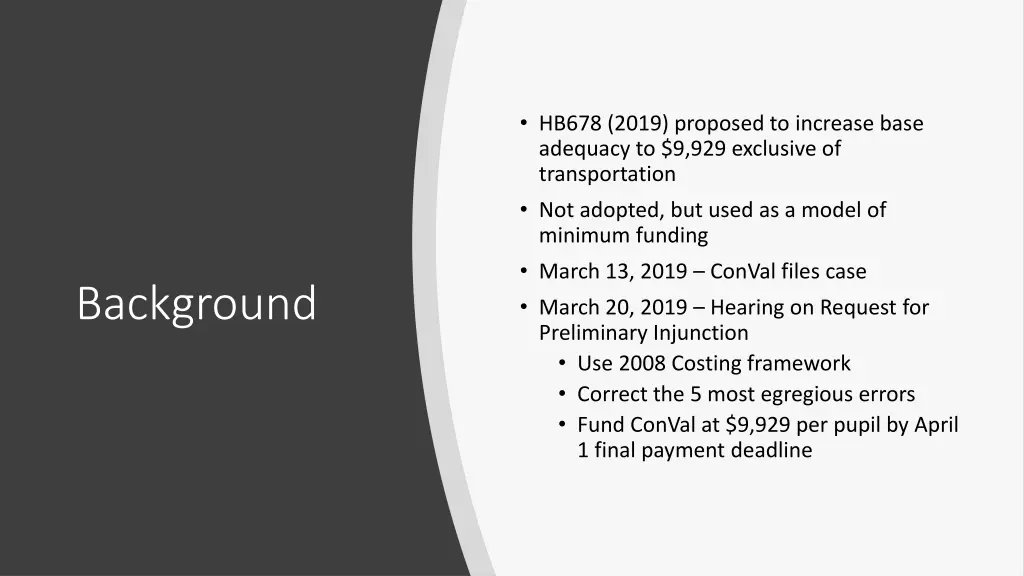 Background

• HB678 (2019) proposed to increase base adequacy to \$9,929 exclusive of transportation
• Not adopted, but used as a model of minimum funding
• March 13, 2019 – ConVal files case
• March 20, 2019 – Hearing on Request for Preliminary Injunction
  • Use 2008 Costing framework
  • Correct the 5 most egregious errors
  • Fund ConVal at \$9,929 per pupil by April 1 final payment deadline